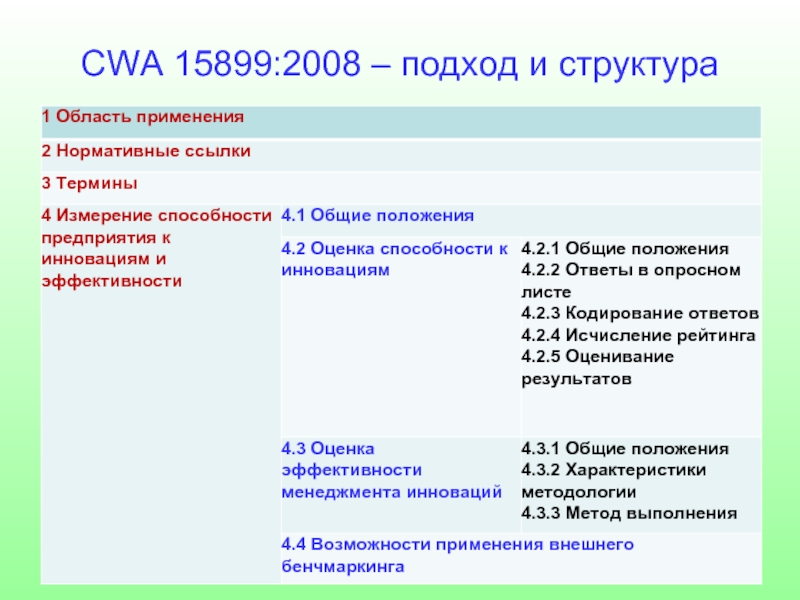 CWA 15899:2008 – подход и структура

| 1 Область применения | | |
|---|---|---|
| 2 Нормативные ссылки | | |
| 3 Термины | | |
| 4 Измерение способности предприятия к инновациям и эффективности | 4.1 Общие положения | |
| | 4.2 Оценка способности к инновациям | 4.2.1 Общие положения 4.2.2 Ответы в опросном листе 4.2.3 Кодирование ответов 4.2.4 Исчисление рейтинга 4.2.5 Оценивание результатов |
| | 4.3 Оценка эффективности менеджмента инноваций | 4.3.1 Общие положения 4.3.2 Характеристики методологии 4.3.3 Метод выполнения |
| | 4.4 Возможности применения внешнего бенчмаркинга | |